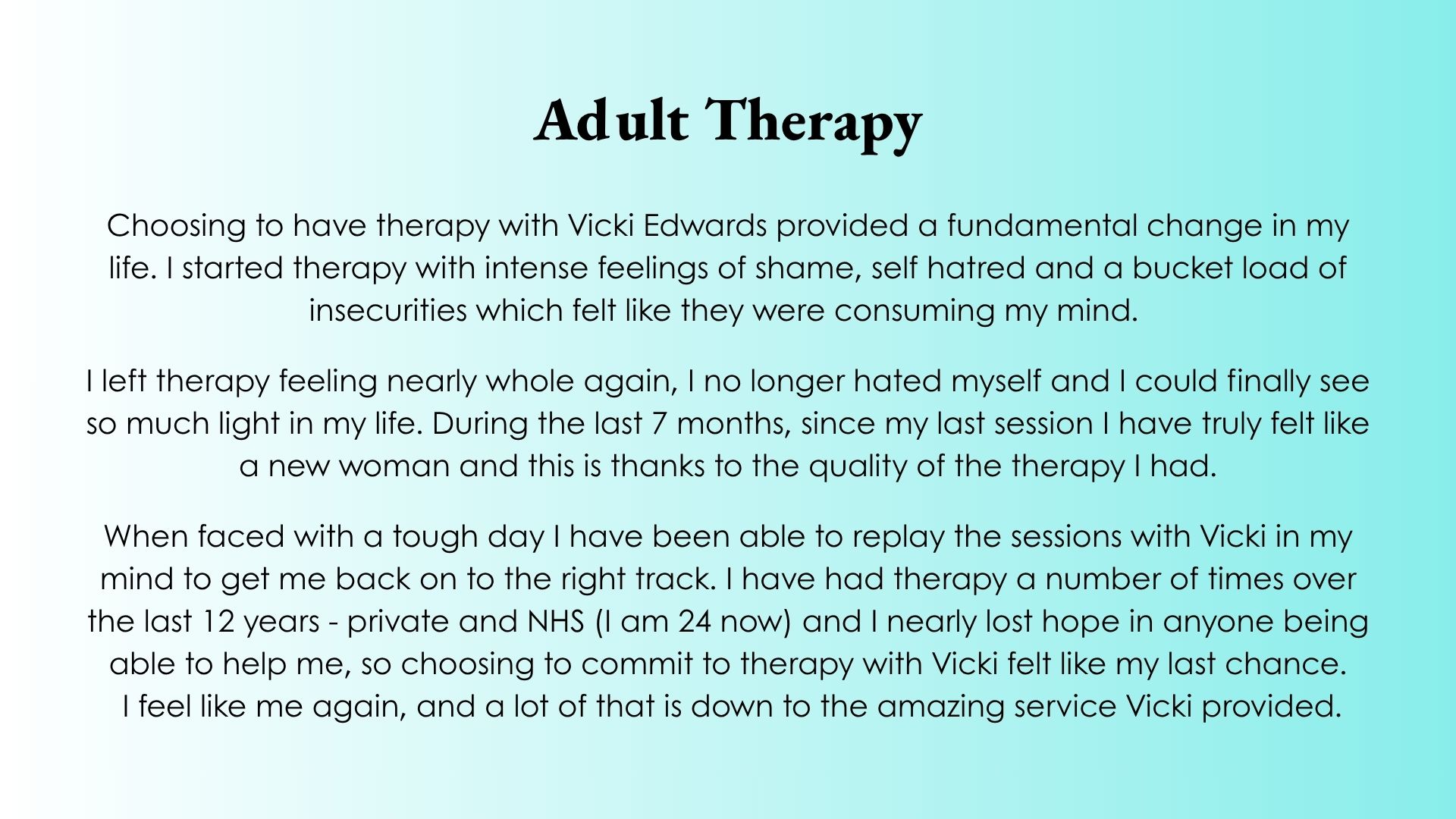 Adult Therapy

Choosing to have therapy with Vicki Edwards provided a fundamental change in my life. I started therapy with intense feelings of shame, self hatred and a bucket load of insecurities which felt like they were consuming my mind.

I left therapy feeling nearly whole again, I no longer hated myself and I could finally see so much light in my life. During the last 7 months, since my last session I have truly felt like a new woman and this is thanks to the quality of the therapy I had.

When faced with a tough day I have been able to replay the sessions with Vicki in my mind to get me back on to the right track. I have had therapy a number of times over the last 12 years - private and NHS (I am 24 now) and I nearly lost hope in anyone being able to help me, so choosing to commit to therapy with Vicki felt like my last chance. I feel like me again, and a lot of that is down to the amazing service Vicki provided.